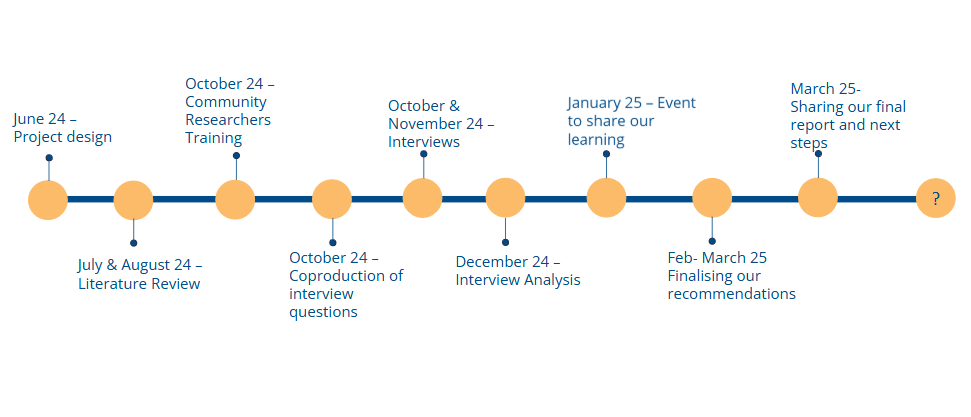 June 24 – Project design

July & August 24 – Literature Review

October 24 – Community Researchers Training

October 24 – Coproduction of interview questions

October & November 24 – Interviews

December 24 – Interview Analysis

January 25 – Event to share our learning

Feb- March 25 Finalising our recommendations

March 25- Sharing our final report and next steps

?